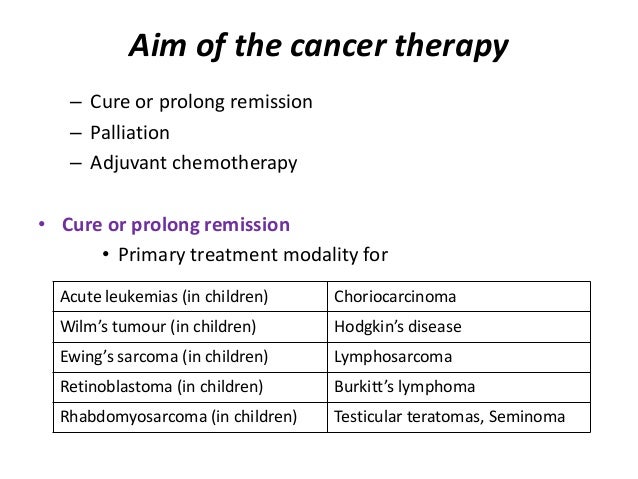 Aim of the cancer therapy

– Cure or prolong remission
– Palliation
– Adjuvant chemotherapy

• Cure or prolong remission
  • Primary treatment modality for

| Acute leukemias (in children) | Choriocarcinoma |
|---|---|
| Wilm's tumour (in children) | Hodgkin's disease |
| Ewing's sarcoma (in children) | Lymphosarcoma |
| Retinoblastoma (in children) | Burkitt's lymphoma |
| Rhabdomyosarcoma (in children) | Testicular teratomas, Seminoma |